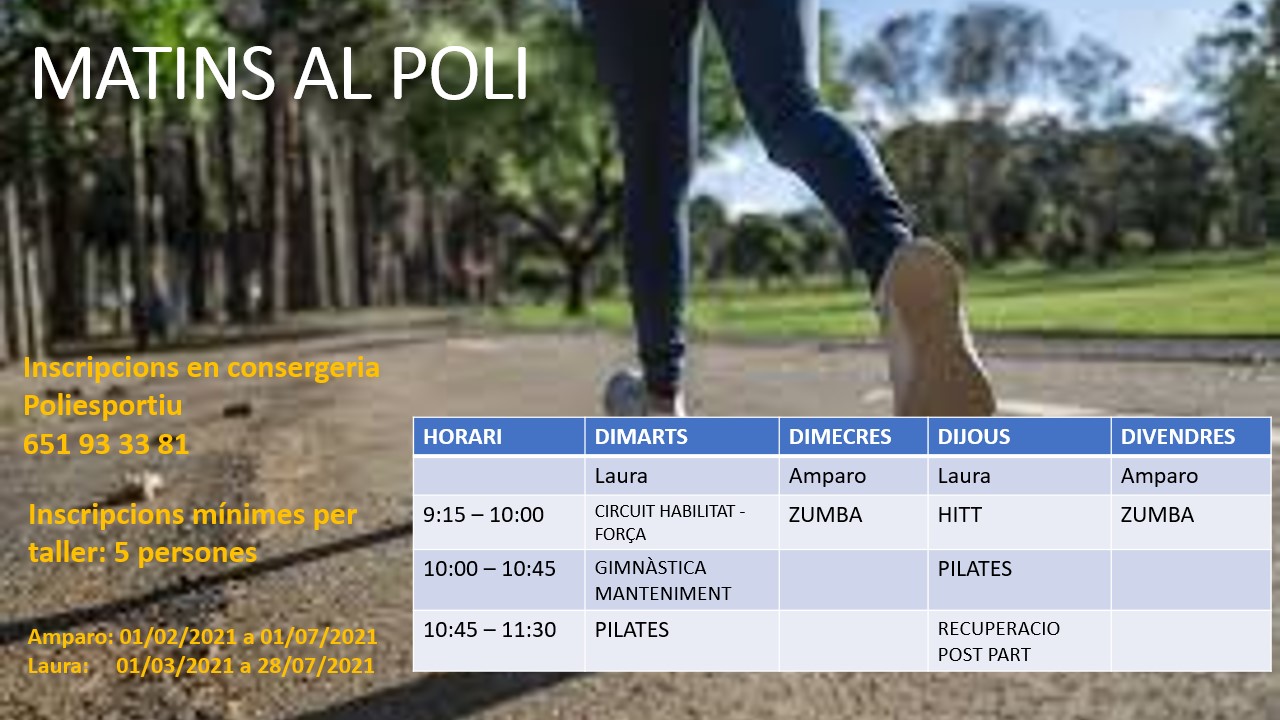 MATINS AL POLI

Inscripcions en consergeria Poliesportiu 651 93 33 81

Inscripcions mínimes per taller: 5 persones

Amparo: 01/02/2021 a 01/07/2021
Laura: 01/03/2021 a 28/07/2021

| HORARI | DIMARTS | DIMECRES | DIJOUS | DIVENDRES |
|---|---|---|---|---|
| | Laura | Amparo | Laura | Amparo |
| 9:15 – 10:00 | CIRCUIT HABILITAT - FORÇA | ZUMBA | HITT | ZUMBA |
| 10:00 – 10:45 | GIMNÀSTICA MANTENIMENT | | PILATES | |
| 10:45 – 11:30 | PILATES | | RECUPERACIO POST PART | |